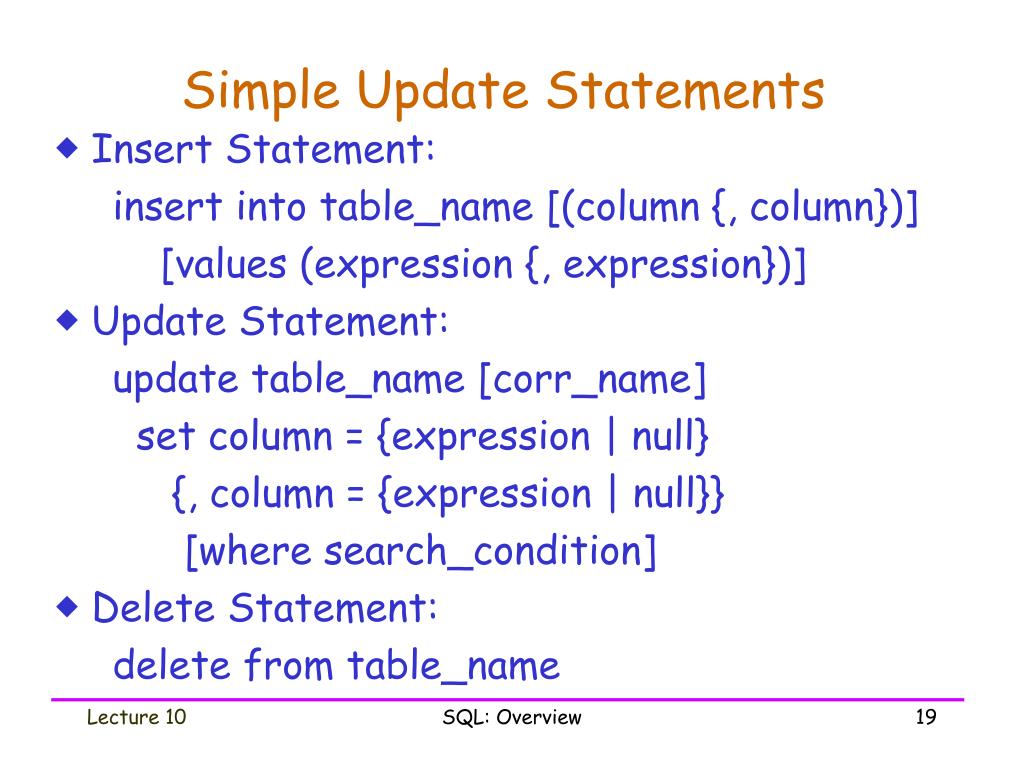 Simple Update Statements

◆ Insert Statement:
insert into table_name [(column {, column})]
[values (expression {, expression})]

◆ Update Statement:
update table_name [corr_name]
set column = {expression | null}
{, column = {expression | null}}
[where search_condition]

◆ Delete Statement:
delete from table_name

Lecture 10
SQL: Overview
19